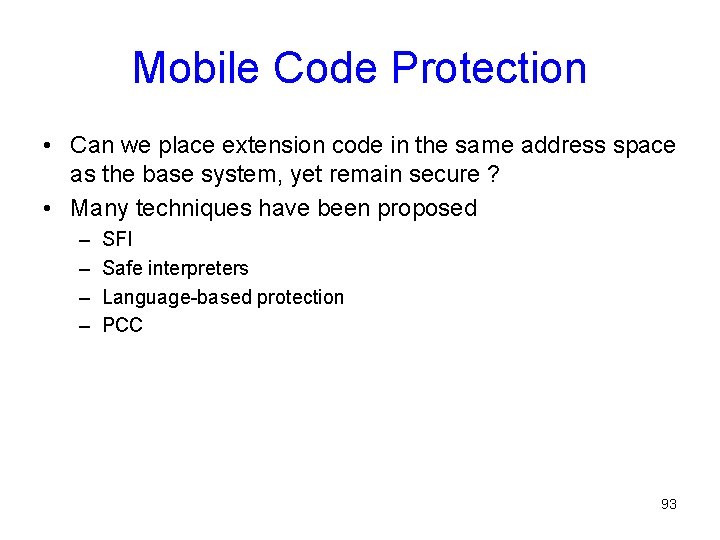 Mobile Code Protection

• Can we place extension code in the same address space as the base system, yet remain secure ?
• Many techniques have been proposed
– SFI
– Safe interpreters
– Language-based protection
– PCC

93